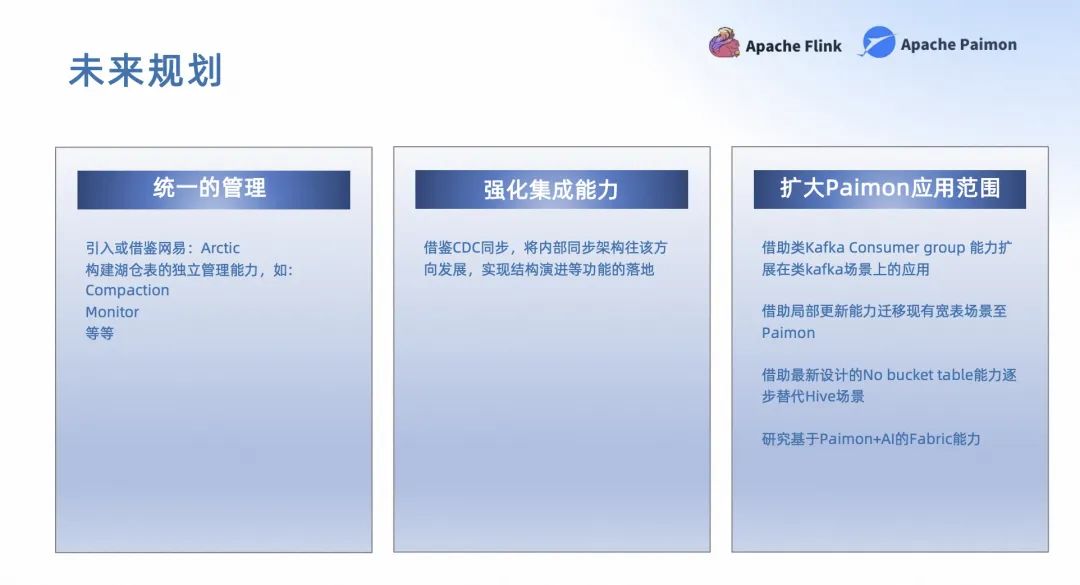 未来规划

Apache Flink
Apache Paimon

统一的管理

引入或借鉴网易：Arctic
构建湖仓表的独立管理能力，如:
Compaction
Monitor
等等

强化集成能力

借鉴CDC同步，将内部同步架构往该方向发展，实现结构演进等功能的落地

扩大Paimon应用范围

借助类Kafka Consumer group 能力扩展在类kafka场景上的应用

借助局部更新能力迁移现有宽表场景至Paimon

借助最新设计的No bucket table能力逐步替代Hive场景

研究基于Paimon+AI的Fabric能力